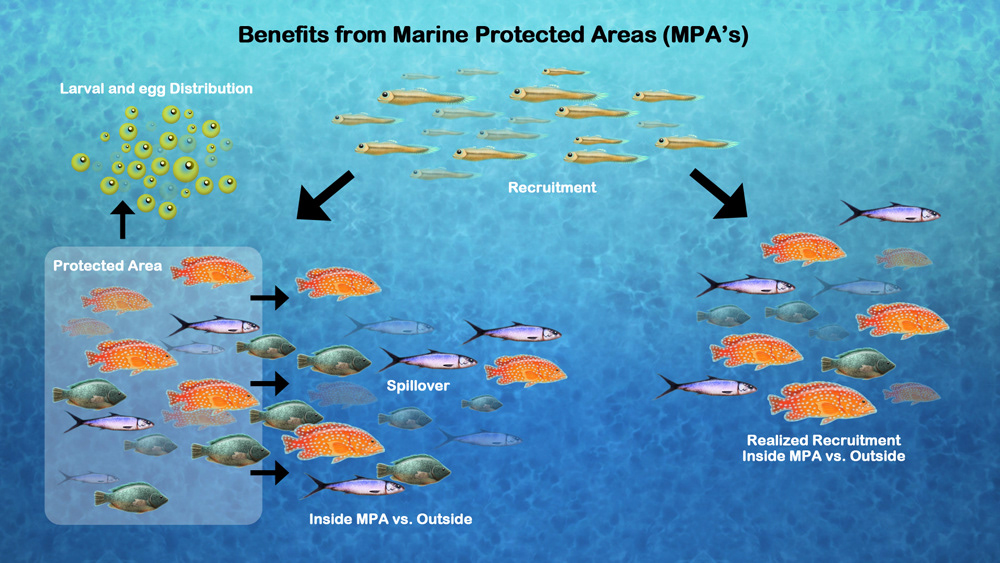 Benefits from Marine Protected Areas (MPA's)

Larval and egg Distribution

Recruitment

Protected Area

Spillover

Inside MPA vs. Outside

Realized Recruitment
Inside MPA vs. Outside